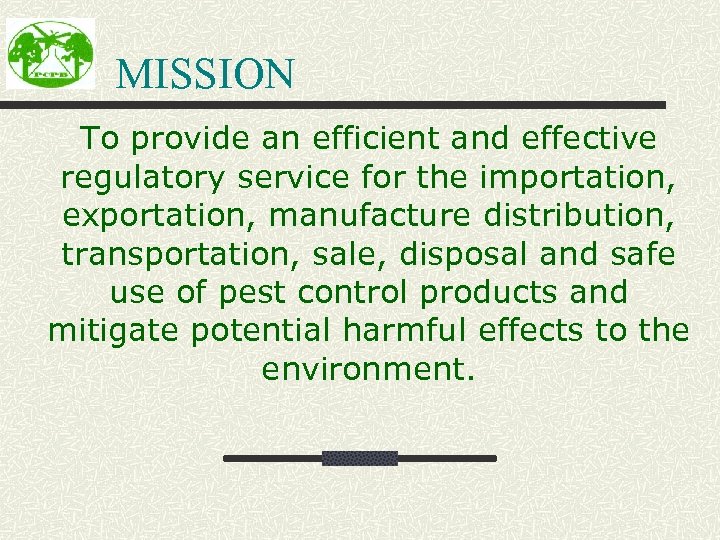 PCPB

MISSION

To provide an efficient and effective regulatory service for the importation, exportation, manufacture distribution, transportation, sale, disposal and safe use of pest control products and mitigate potential harmful effects to the environment.